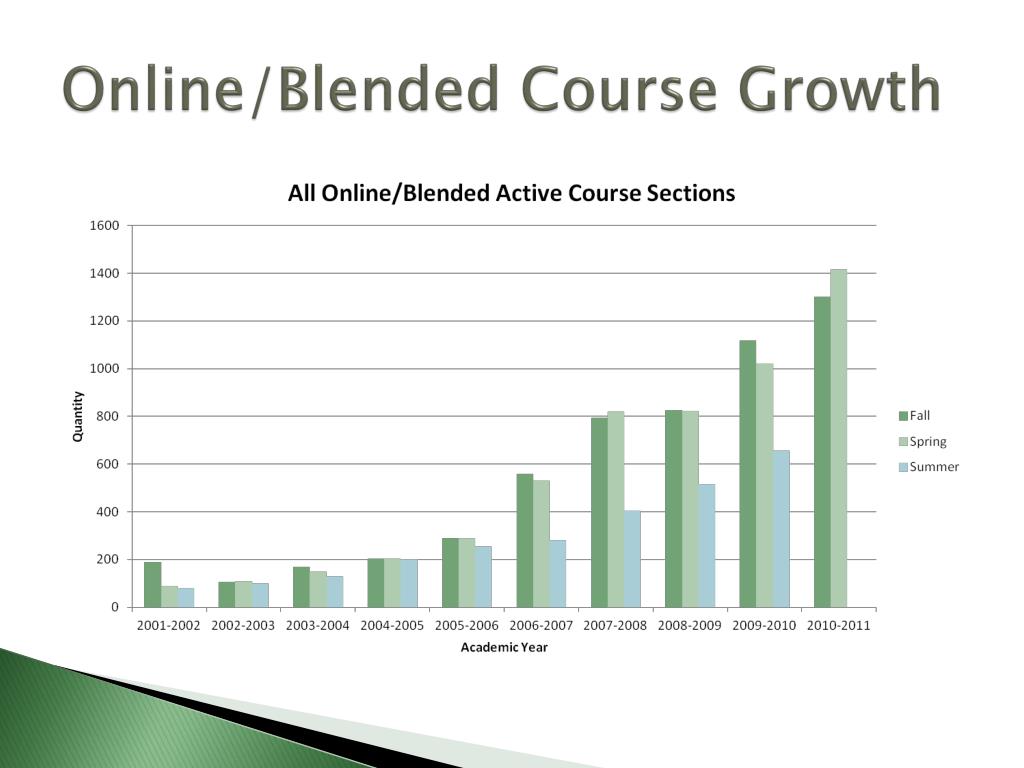 Online/Blended Course Growth

All Online/Blended Active Course Sections

1600
1400
1200
1000
800
600
400
200
0

Quantity

2001-2002 2002-2003 2003-2004 2004-2005 2005-2006 2006-2007 2007-2008 2008-2009 2009-2010 2010-2011

Academic Year

Fall
Spring
Summer